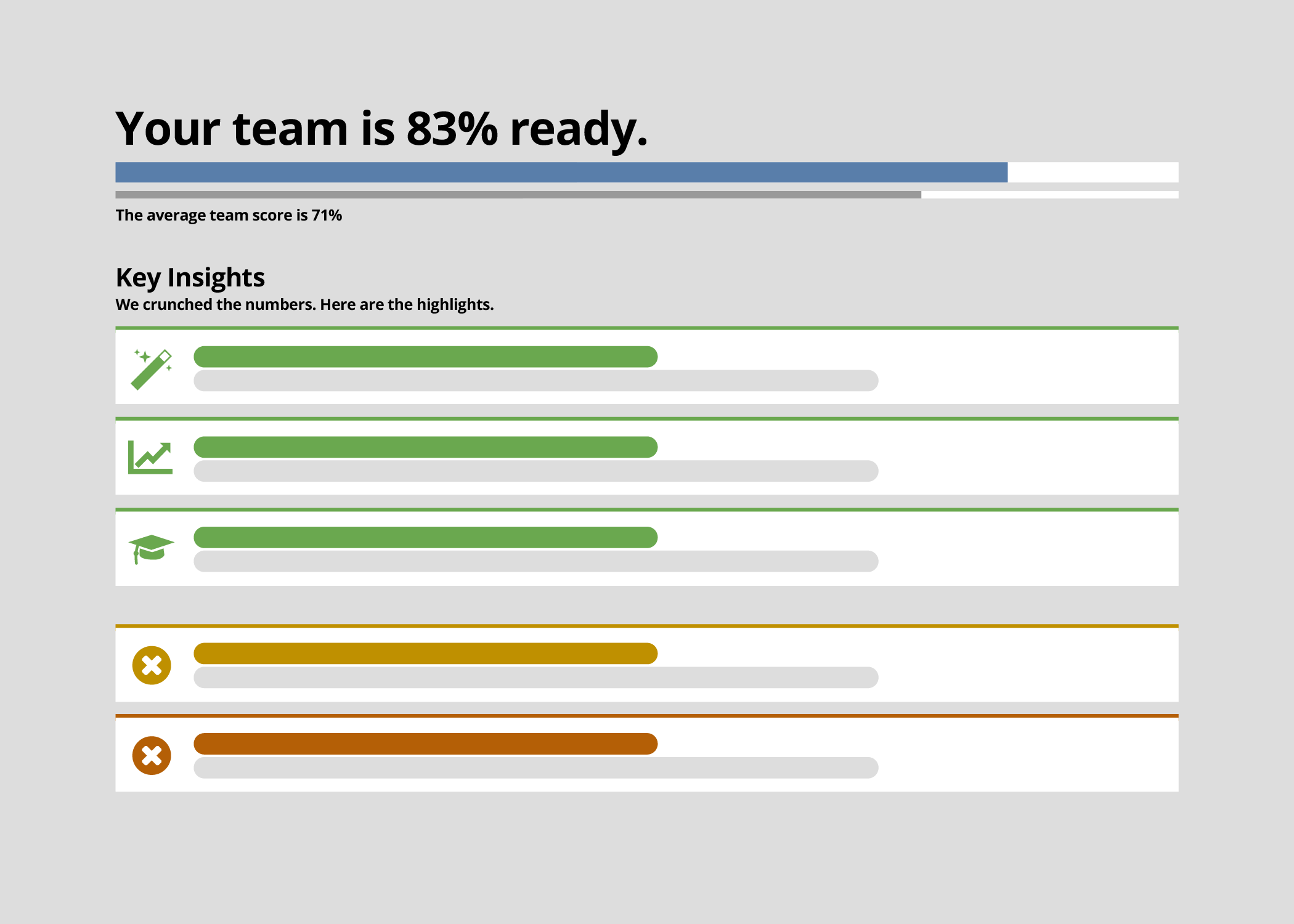 Your team is 83% ready.

The average team score is 71%

Key Insights

We crunched the numbers. Here are the highlights.